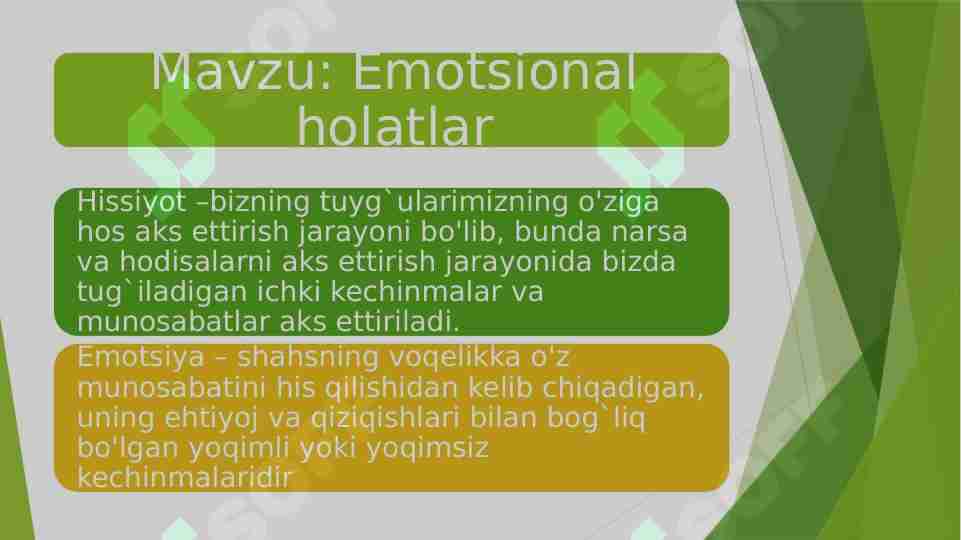 Mavzu: Emotsional holatlar

Hissiyot –bizning tuyg`ularimizning o'ziga hos aks ettirish jarayoni bo'lib, bunda narsa va hodisalarni aks ettirish jarayonida bizda tug`iladigan ichki kechinmalar va munosabatlar aks ettiriladi.

Emotsiya – shahsning voqelikka o'z munosabatini his qilishidan kelib chiqadigan, uning ehtiyoj va qiziqishlari bilan bog`liq bo'lgan yoqimli yoki yoqimsiz kechinmalaridir